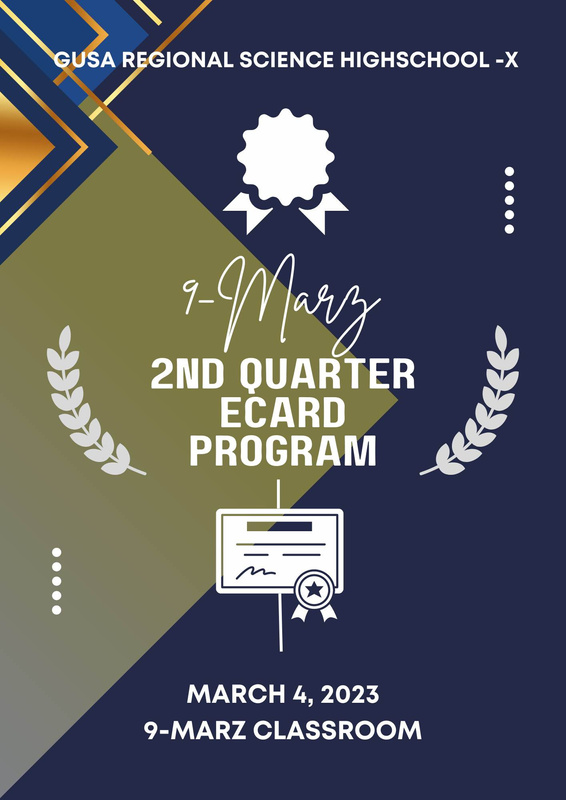 GUSA REGIONAL SCIENCE HIGHSCHOOL -X

9-Marz

2ND QUARTER ECARD PROGRAM

MARCH 4, 2023
9-MARZ CLASSROOM